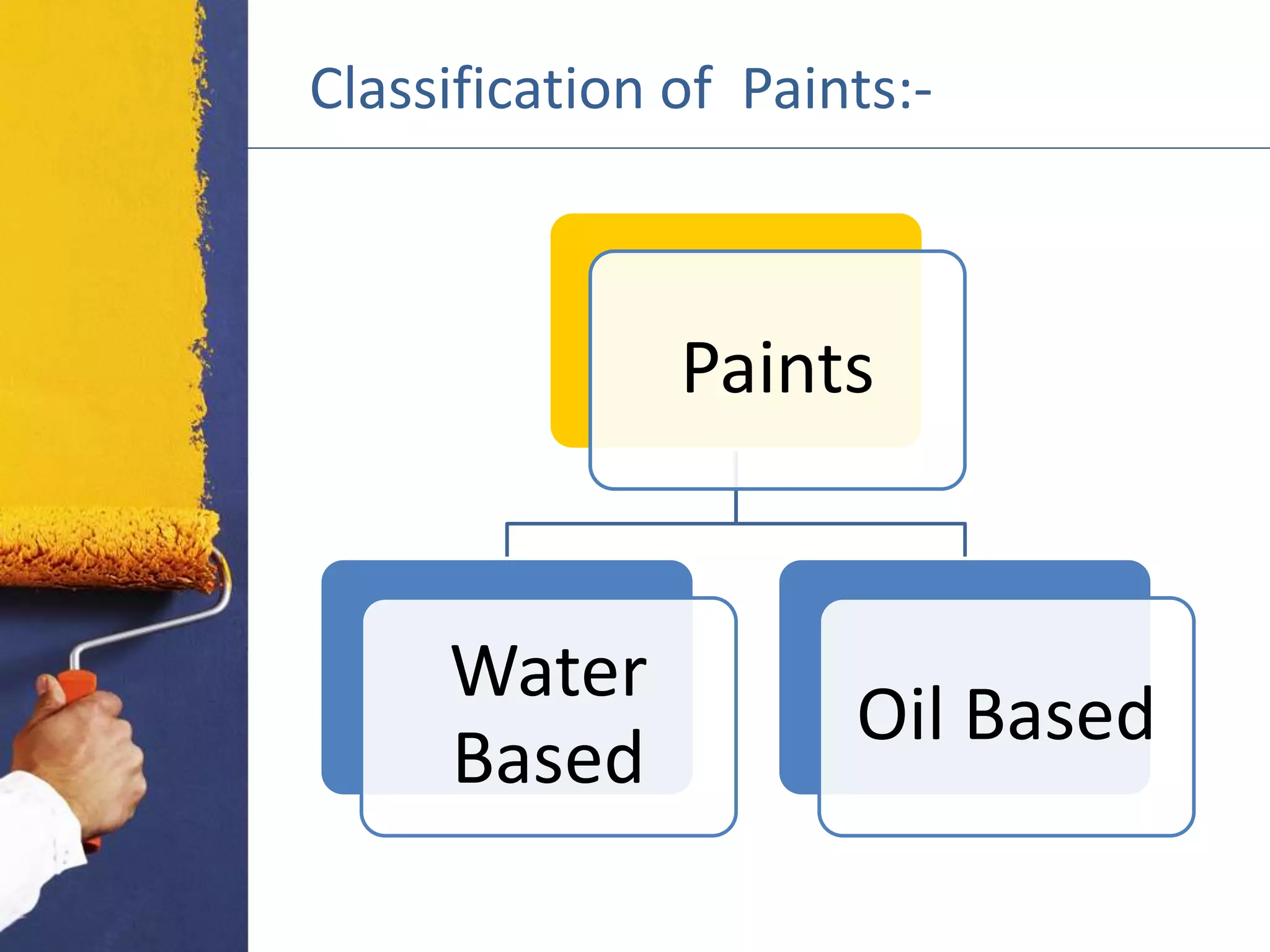 Classification of  Paints:-

Paints

Water Based

Oil Based